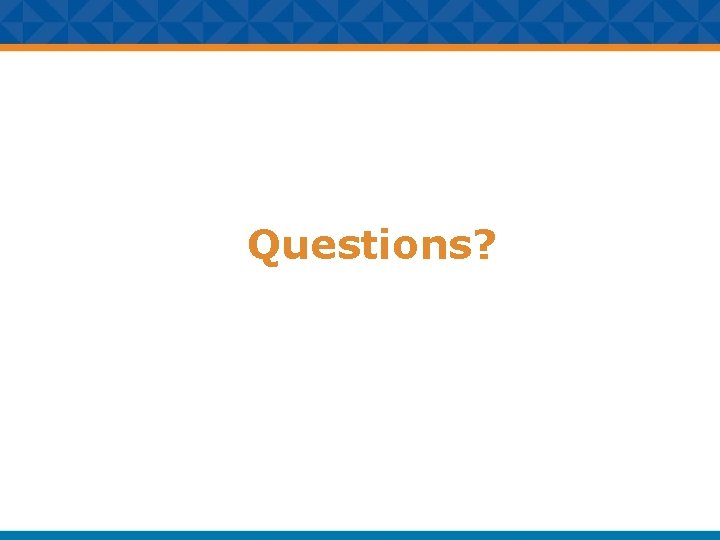 Questions?